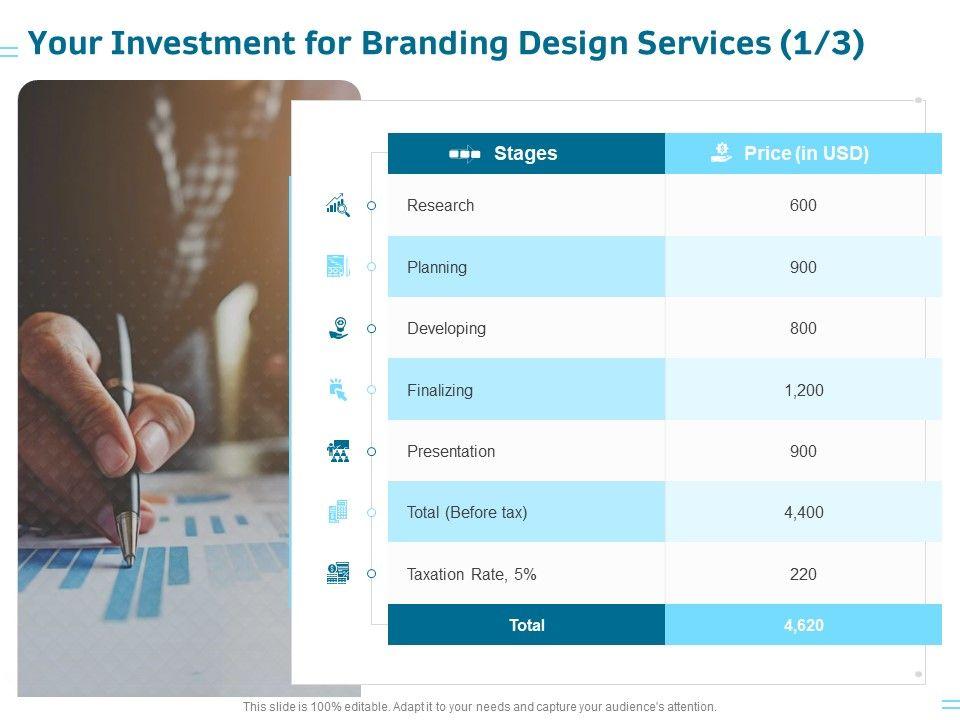 Your Investment for Branding Design Services (1/3)

| Stages | Price (in USD) |
|---|---|
| Research | 600 |
| Planning | 900 |
| Developing | 800 |
| Finalizing | 1,200 |
| Presentation | 900 |
| Total (Before tax) | 4,400 |
| Taxation Rate, 5% | 220 |
| Total | 4,620 |

This slide is 100% editable. Adapt it to your needs and capture your audience's attention.